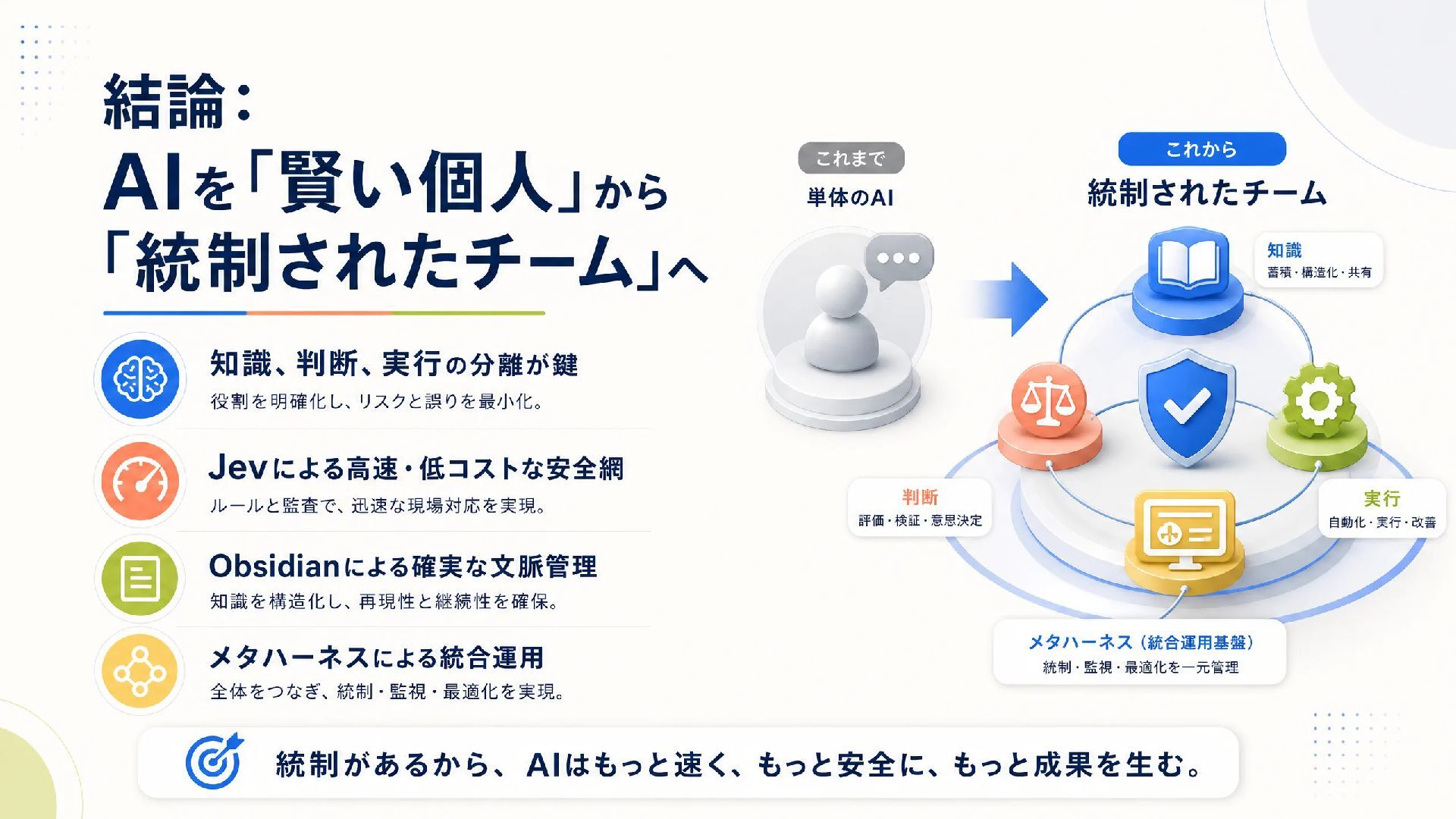 結論:
AIを「賢い個人」から
「統制されたチーム」へ

知識、判断、実行の分離が鍵
役割を明確化し、リスクと誤りを最小化。

Jevによる高速・低コストな安全網
ルールと監査で、迅速な現場対応を実現。

Obsidianによる確実な文脈管理
知識を構造化し、再現性と継続性を確保。

メタハーネスによる統合運用
全体をつなぎ、統制・監視・最適化を実現。

これまで
単体のAI

これから
統制されたチーム

知識
蓄積・構造化・共有

判断
評価・検証・意思決定

実行
自動化・実行・改善

メタハーネス(統合運用基盤)
統制・監視・最適化を一元管理

統制があるから、AIはもっと速く、もっと安全に、もっと成果を生む。